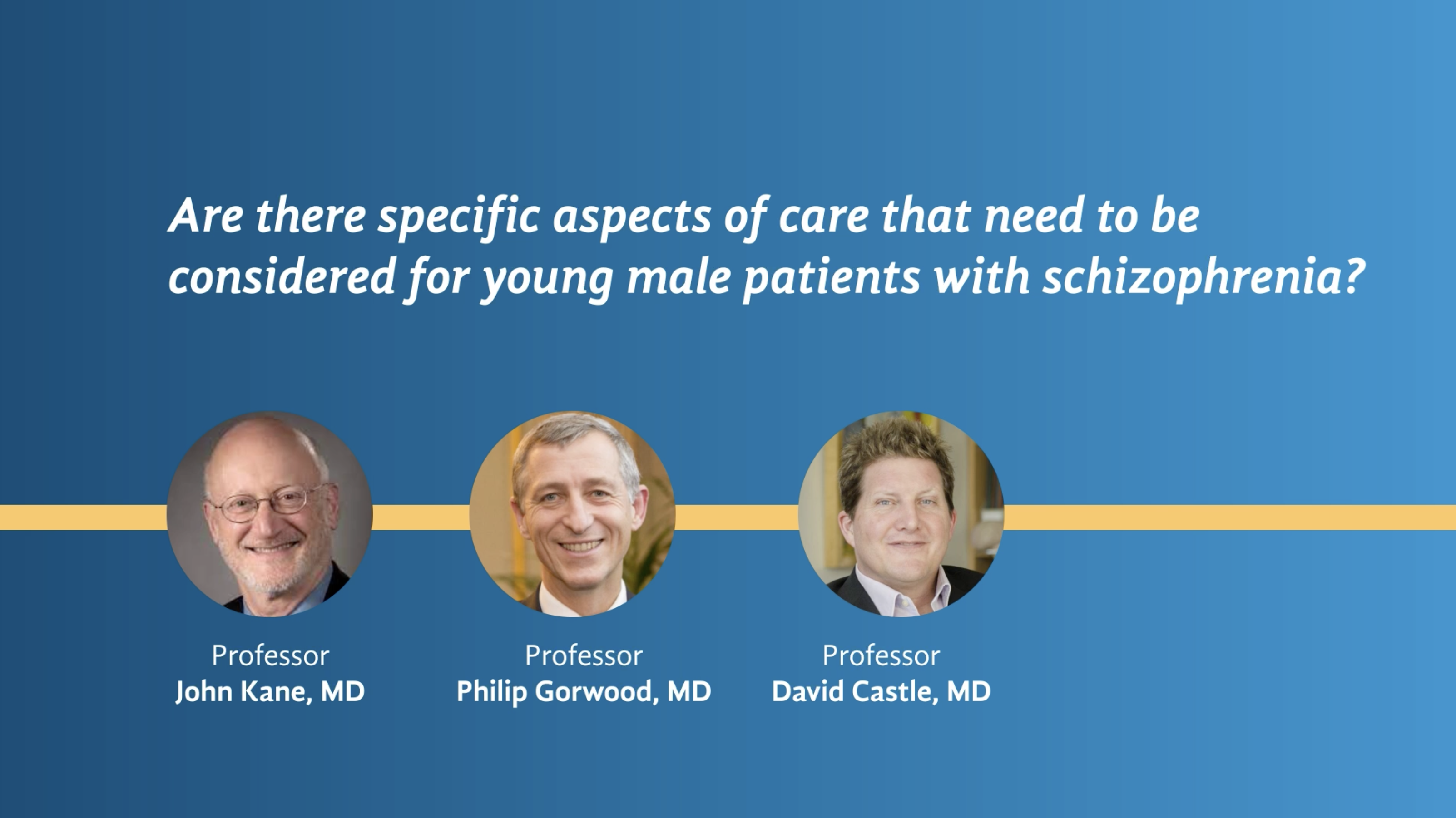 Are there specific aspects of care that need to be considered for young male patients with schizophrenia?

Professor
John Kane, MD

Professor
Philip Gorwood, MD

Professor
David Castle, MD